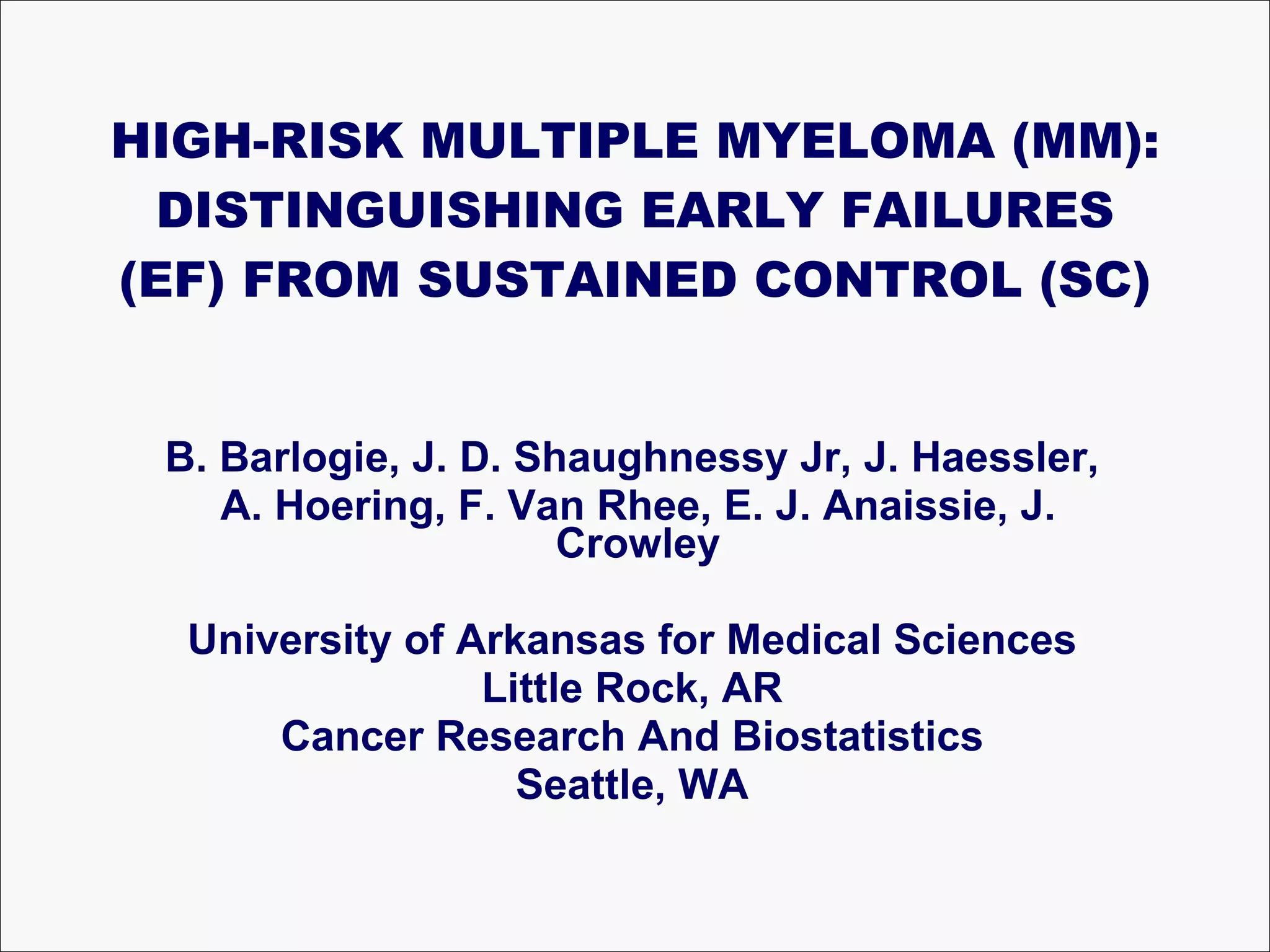 HIGH-RISK MULTIPLE MYELOMA (MM): DISTINGUISHING EARLY FAILURES (EF) FROM SUSTAINED CONTROL (SC)

B. Barlogie, J. D. Shaughnessy Jr, J. Haessler, A. Hoering, F. Van Rhee, E. J. Anaissie, J. Crowley

University of Arkansas for Medical Sciences
Little Rock, AR
Cancer Research And Biostatistics
Seattle, WA